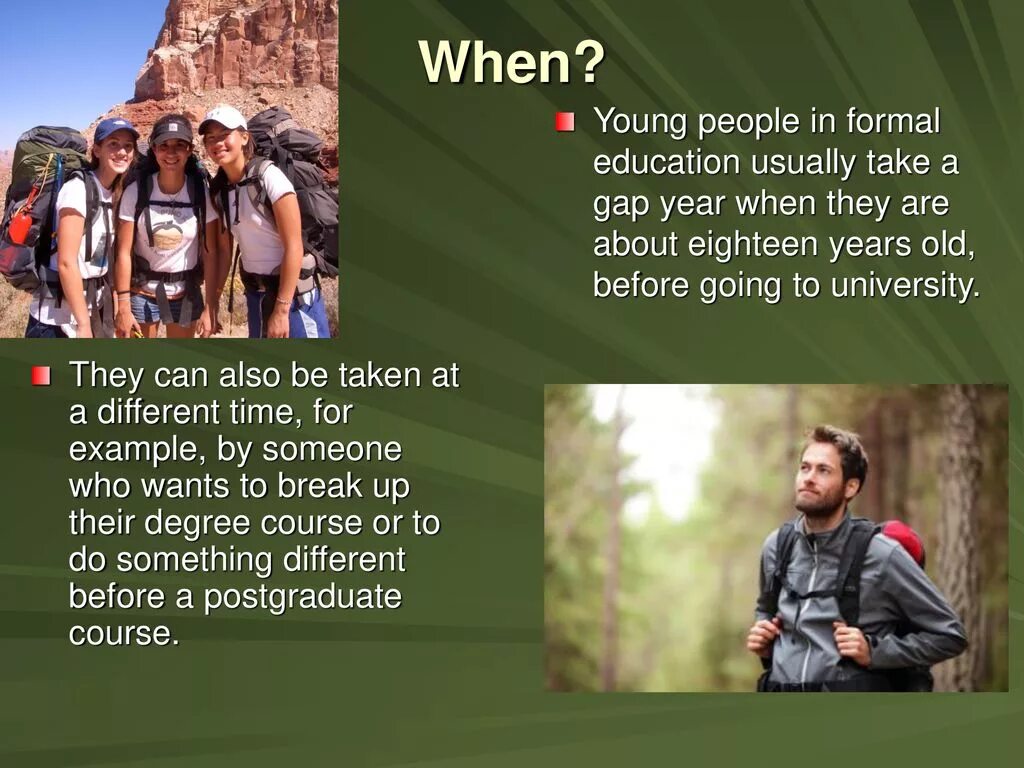 When?

Young people in formal education usually take a gap year when they are about eighteen years old, before going to university.

They can also be taken at a different time, for example, by someone who wants to break up their degree course or to do something different before a postgraduate course.